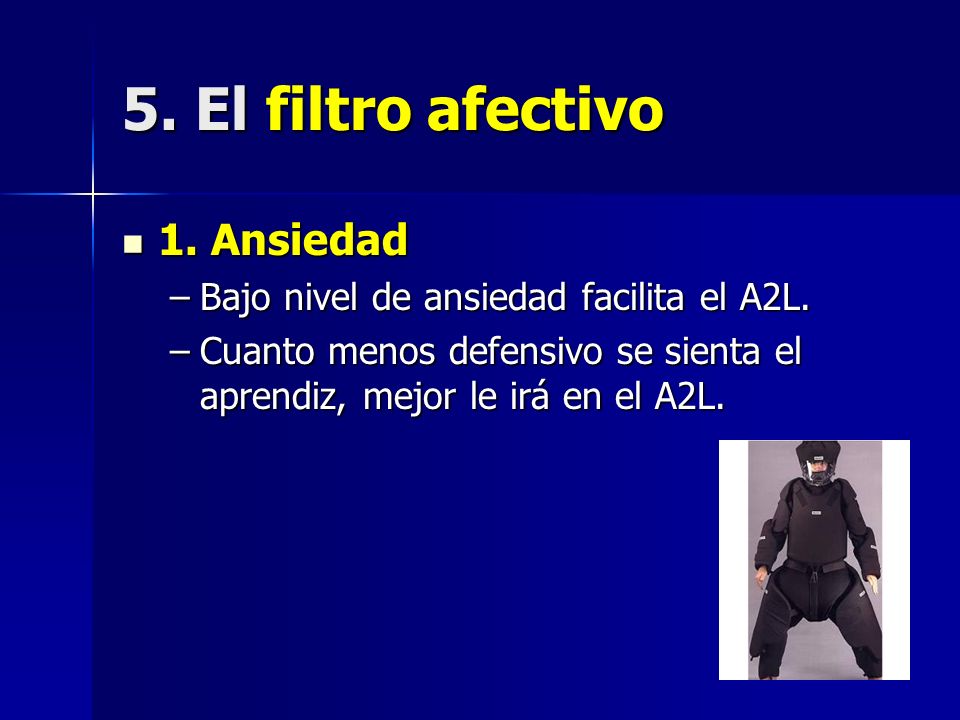 5. El filtro afectivo

1. Ansiedad

– Bajo nivel de ansiedad facilita el A2L.

– Cuanto menos defensivo se sienta el aprendiz, mejor le irá en el A2L.